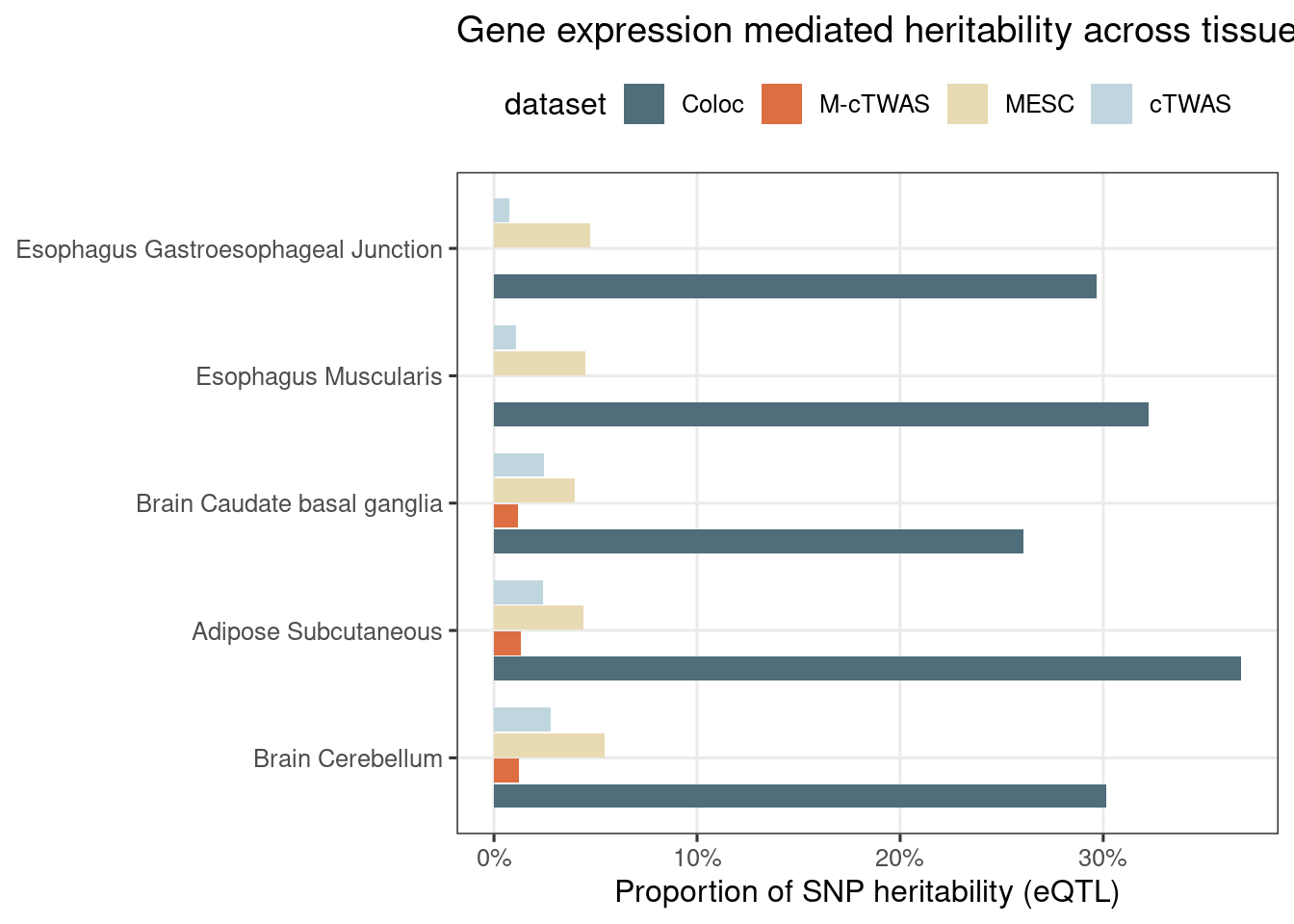 Gene expression mediated heritability across tissue

dataset Coloc M-cTWAS MESC cTWAS

Esophagus Gastroesophageal Junction
Esophagus Muscularis
Brain Caudate basal ganglia
Adipose Subcutaneous
Brain Cerebellum

0% 10% 20% 30%

Proportion of SNP heritability (eQTL)